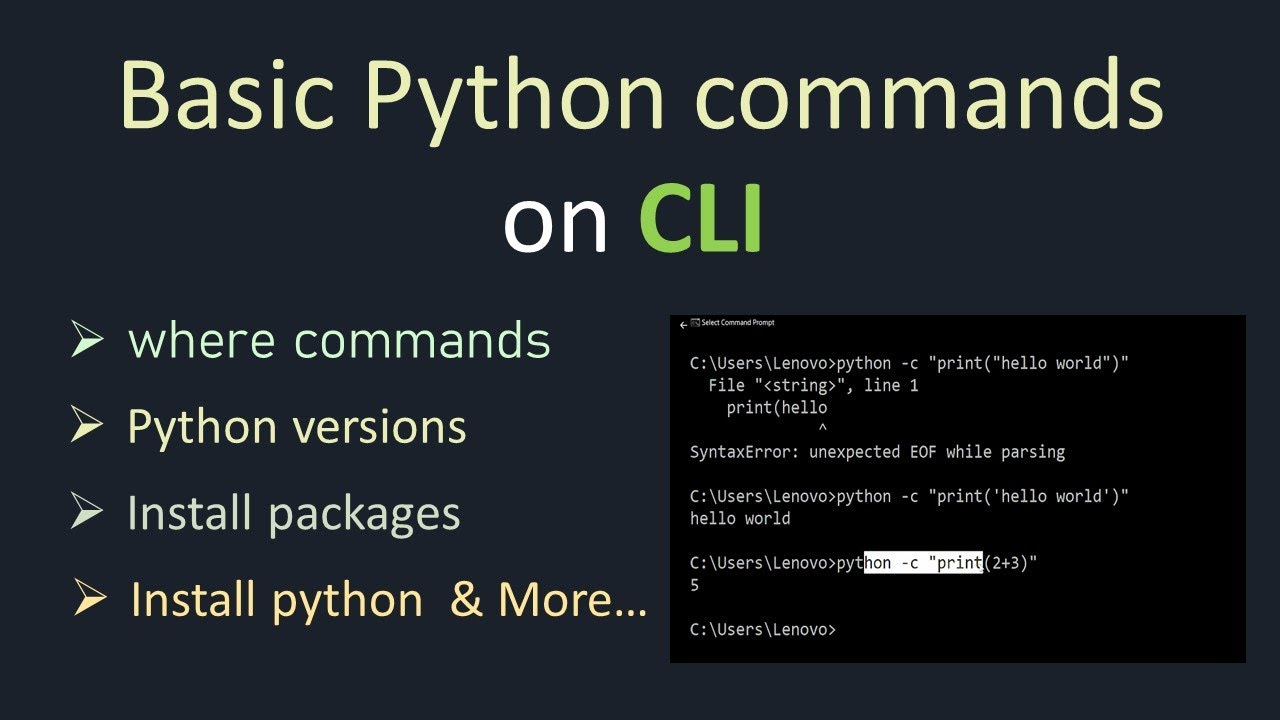 Basic Python commands on CLI

➢ where commands

➢ Python versions

➢ Install packages

➢ Install python & More…

Select Command Prompt

C:\Users\Lenovo>python -c "print("hello world")"
  File "<string>", line 1
    print(hello
              ^
SyntaxError: unexpected EOF while parsing

C:\Users\Lenovo>python -c "print('hello world')"
hello world

C:\Users\Lenovo>python -c "print(2+3)"
5

C:\Users\Lenovo>